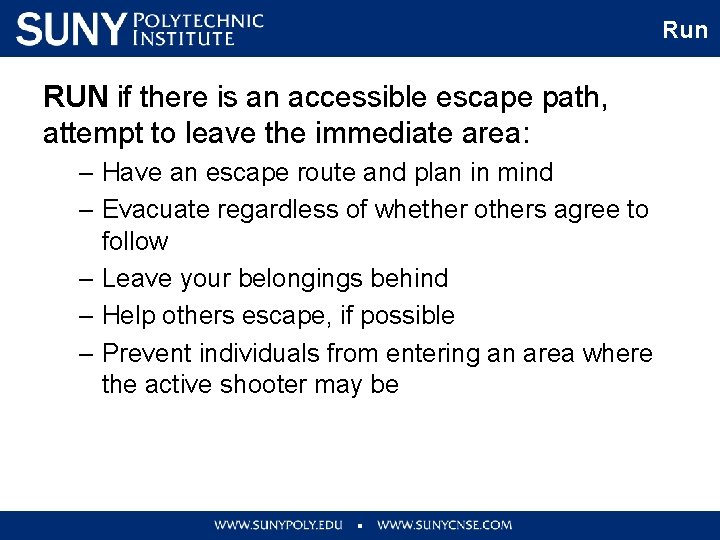 SUNY POLYTECHNIC INSTITUTE

Run

RUN if there is an accessible escape path, attempt to leave the immediate area:

– Have an escape route and plan in mind
– Evacuate regardless of whether others agree to follow
– Leave your belongings behind
– Help others escape, if possible
– Prevent individuals from entering an area where the active shooter may be

WWW.SUNYPOLY.EDU ▪ WWW.SUNYCNSE.COM